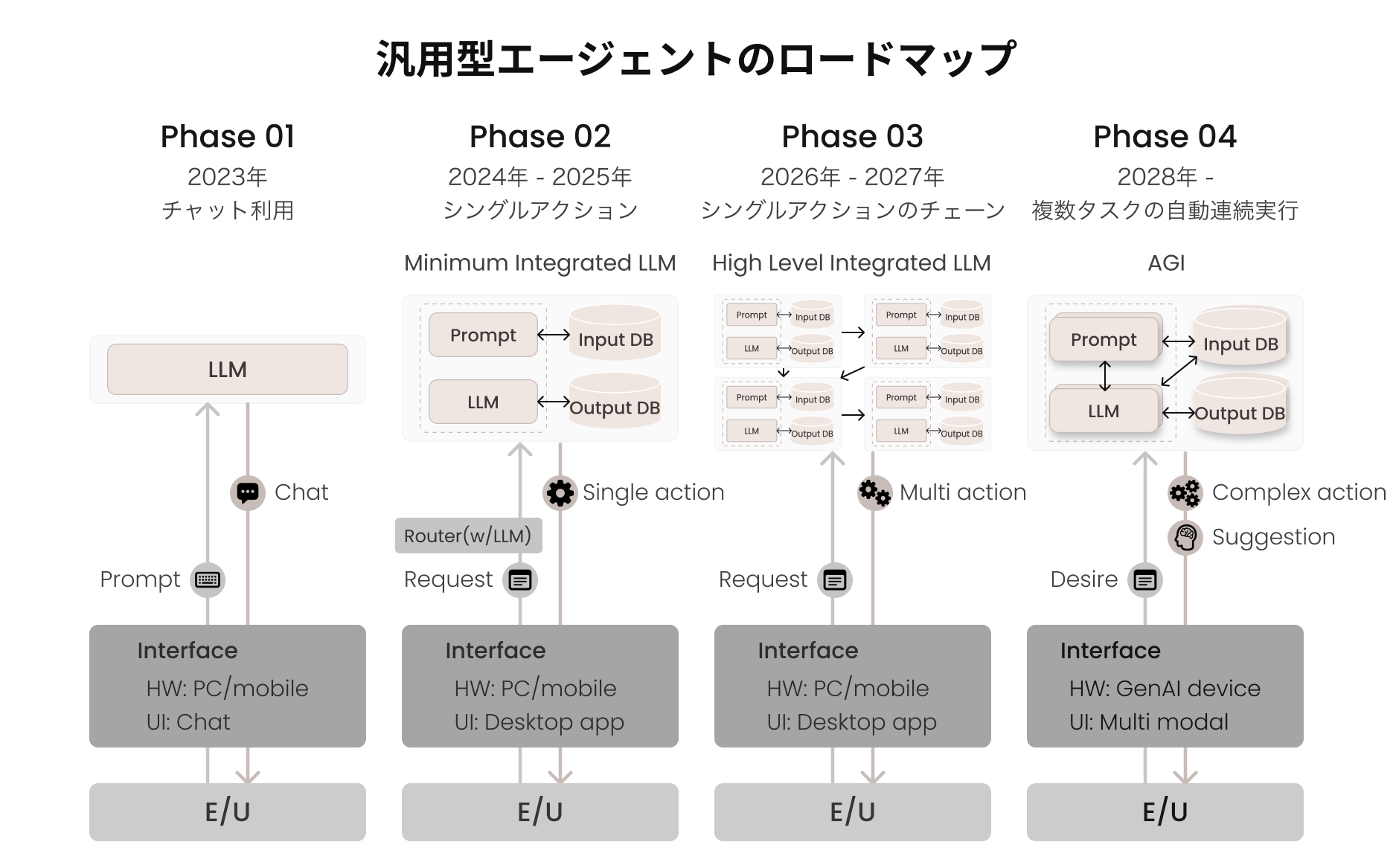 汎用型エージェントのロードマップ

Phase 01
2023年
チャット利用

LLM

Chat

Prompt

Interface
HW: PC/mobile
UI: Chat

E/U

Phase 02
2024年 - 2025年
シングルアクション

Minimum Integrated LLM

Prompt
Input DB
LLM
Output DB

Single action

Router(w/LLM)

Request

Interface
HW: PC/mobile
UI: Desktop app

E/U

Phase 03
2026年 - 2027年
シングルアクションのチェーン

High Level Integrated LLM

Prompt
Input DB
LLM
Output DB
Prompt
Input DB
LLM
Output DB
Prompt
Input DB
LLM
Output DB
Prompt
Input DB
LLM
Output DB

Multi action

Request

Interface
HW: PC/mobile
UI: Desktop app

E/U

Phase 04
2028年 -
複数タスクの自動連続実行

AGI

Prompt
Input DB
LLM
Output DB

Complex action
Suggestion

Desire

Interface
HW: GenAI device
UI: Multi modal

E/U